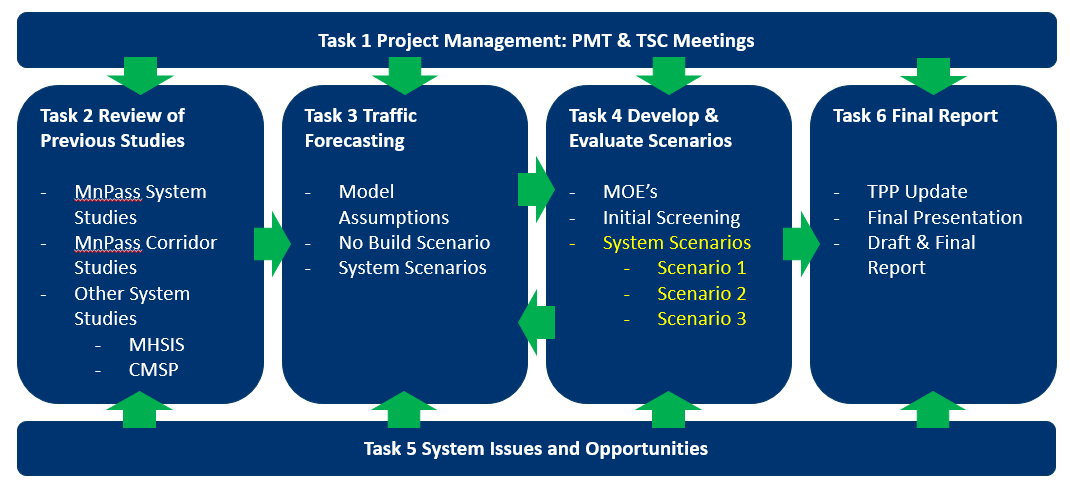 Task 1 Project Management: PMT & TSC Meetings

Task 2 Review of Previous Studies

- MnPass System Studies
- MnPass Corridor Studies
- Other System Studies
  - MHSIS
  - CMSP

Task 3 Traffic Forecasting

- Model Assumptions
- No Build Scenario
- System Scenarios

Task 4 Develop & Evaluate Scenarios

- MOE's
- Initial Screening
- System Scenarios
  - Scenario 1
  - Scenario 2
  - Scenario 3

Task 6 Final Report

- TPP Update
- Final Presentation
- Draft & Final Report

Task 5 System Issues and Opportunities